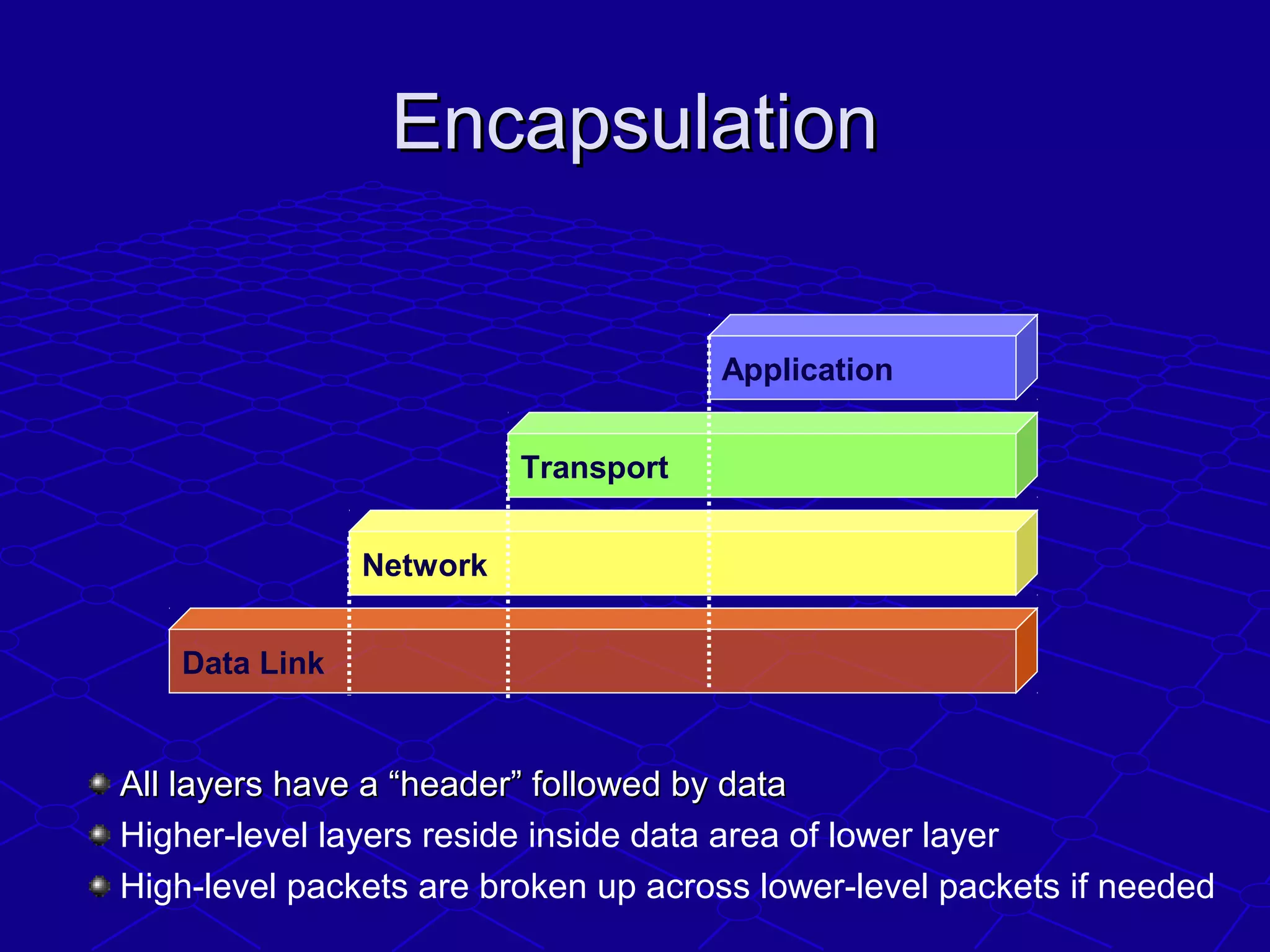 Encapsulation

Application

Transport

Network

Data Link

All layers have a “header” followed by data

Higher-level layers reside inside data area of lower layer

High-level packets are broken up across lower-level packets if needed